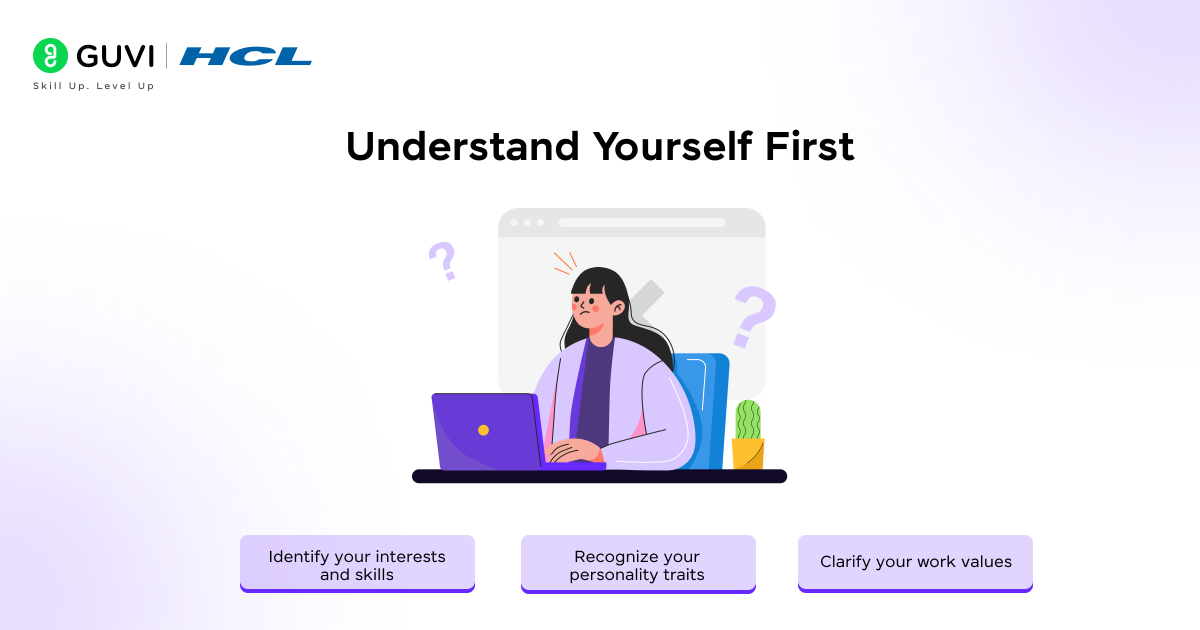 GUVI | HCL
Skill Up. Level Up

Understand Yourself First

?

?

Identify your interests and skills

Recognize your personality traits

Clarify your work values